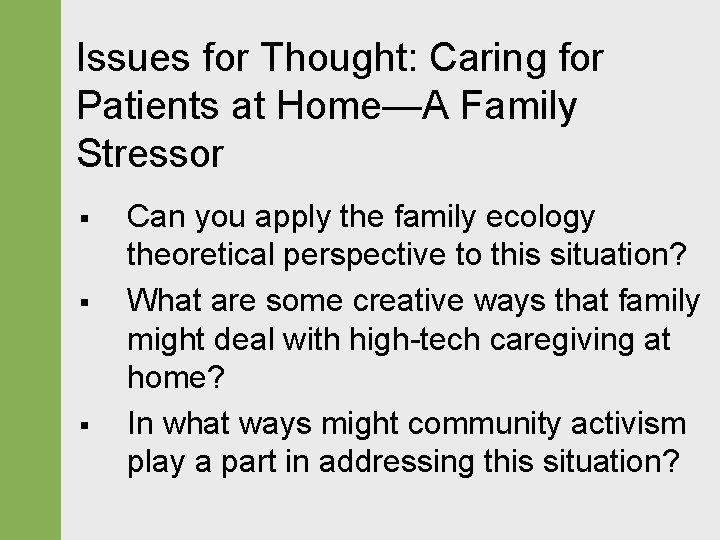 Issues for Thought: Caring for Patients at Home—A Family Stressor

▪ Can you apply the family ecology theoretical perspective to this situation?

▪ What are some creative ways that family might deal with high-tech caregiving at home?

▪ In what ways might community activism play a part in addressing this situation?